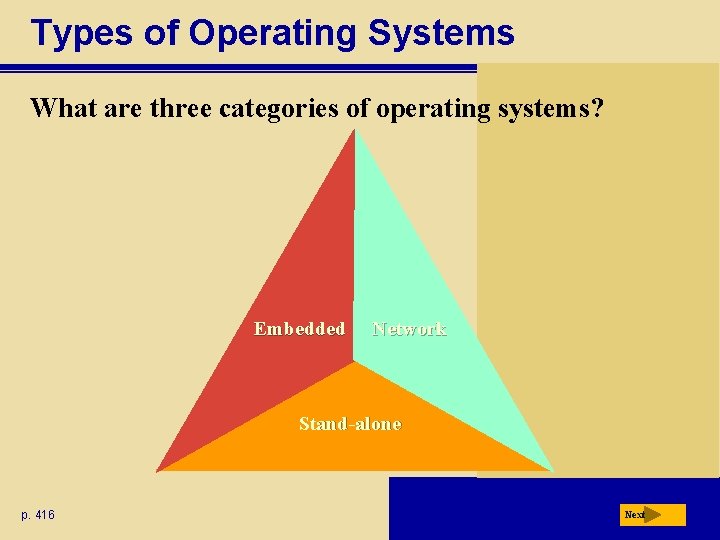 Types of Operating Systems

What are three categories of operating systems?

Embedded

Network

Stand-alone

p. 416

Next